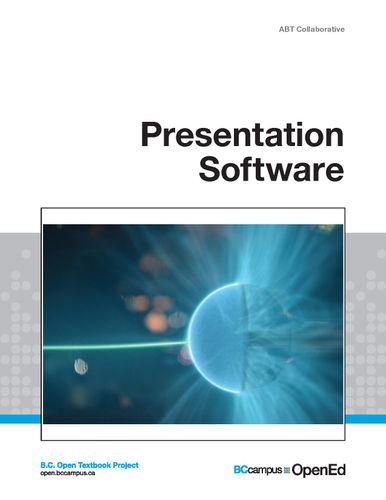 ABT Collaborative

Presentation Software

B.C. Open Textbook Project
open.bccampus.ca

BCcampus OpenEd